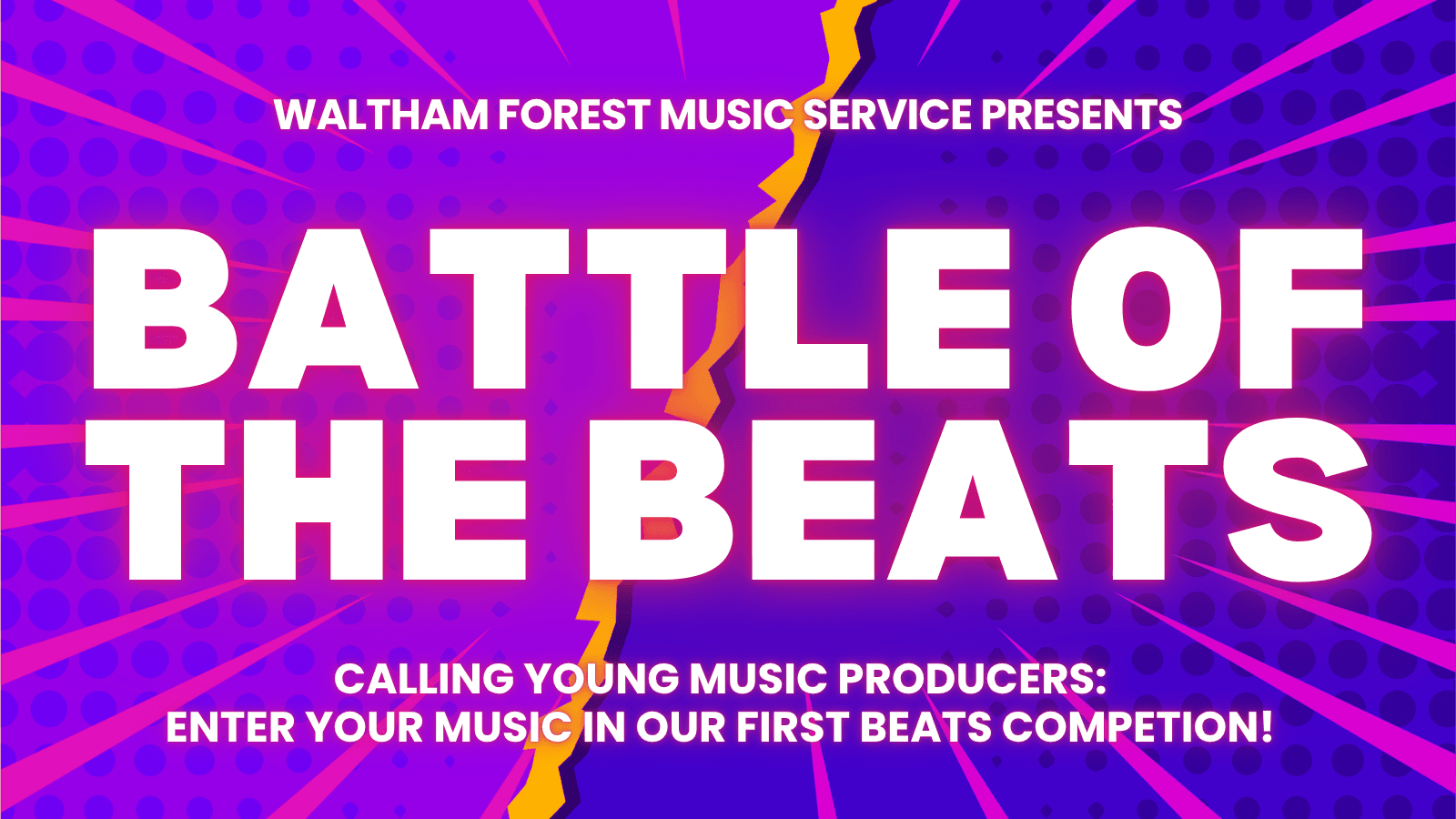 WALTHAM FOREST MUSIC SERVICE PRESENTS

BATTLE OF THE BEATS

CALLING YOUNG MUSIC PRODUCERS:
ENTER YOUR MUSIC IN OUR FIRST BEATS COMPETION!